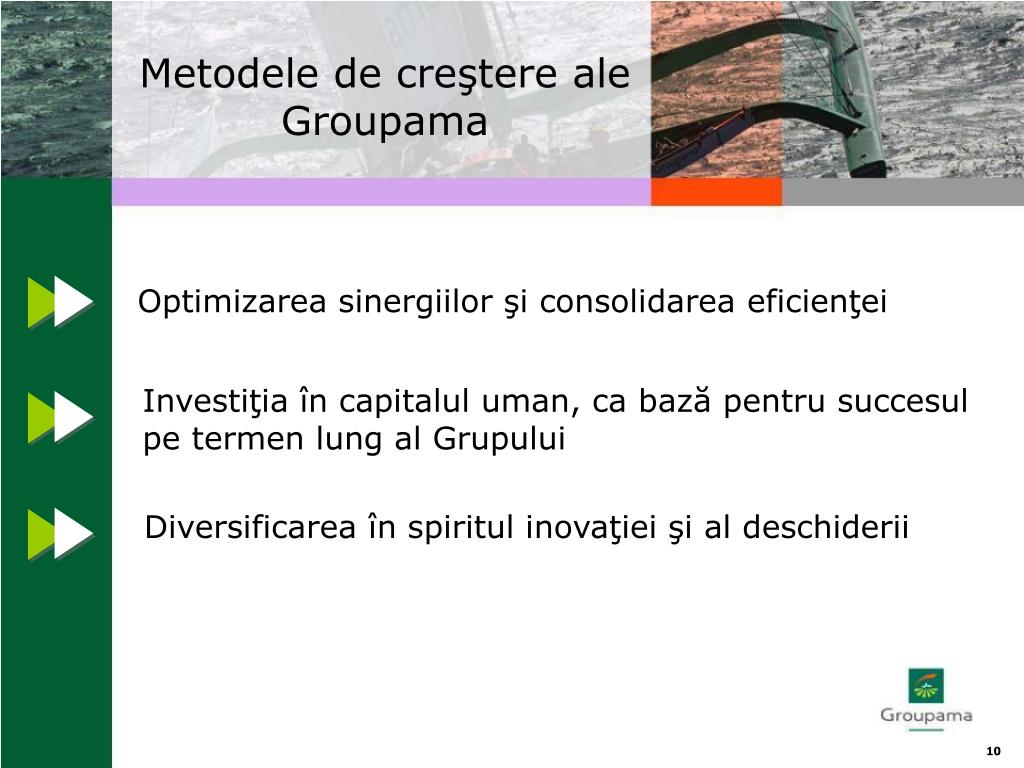 Metodele de creştere ale Groupama

Optimizarea sinergiilor şi consolidarea eficienţei

Investiţia în capitalul uman, ca bază pentru succesul pe termen lung al Grupului

Diversificarea în spiritul inovaţiei şi al deschiderii

Groupama

10